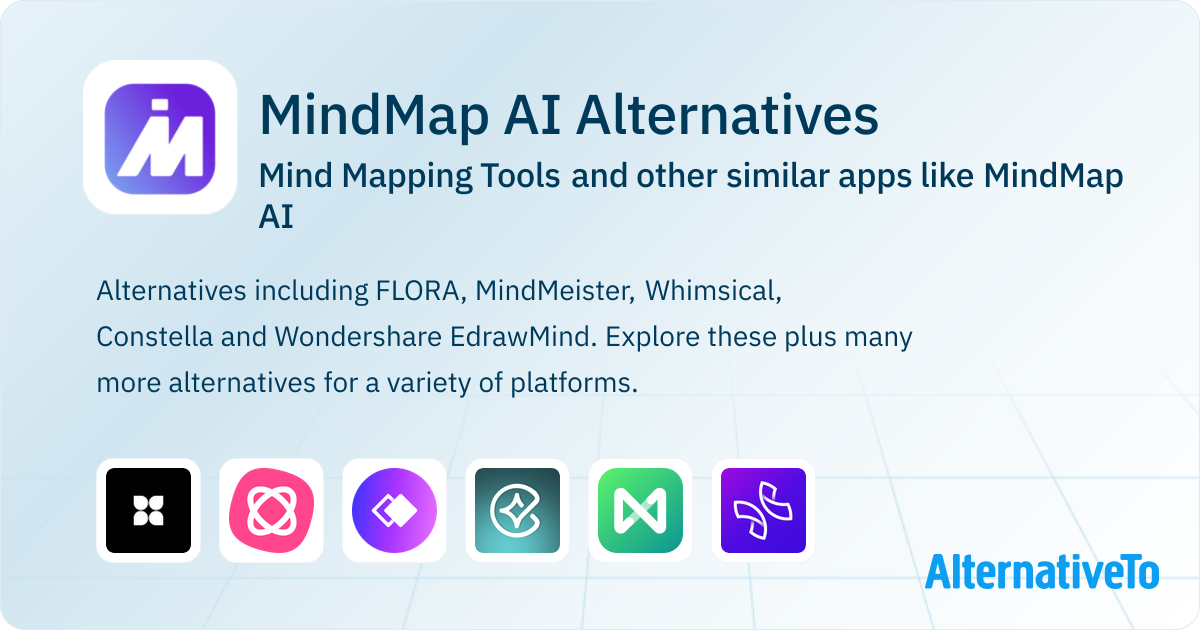 MindMap AI Alternatives

Mind Mapping Tools and other similar apps like MindMap AI

Alternatives including FLORA, MindMeister, Whimsical, Constella and Wondershare EdrawMind. Explore these plus many more alternatives for a variety of platforms.

AlternativeTo